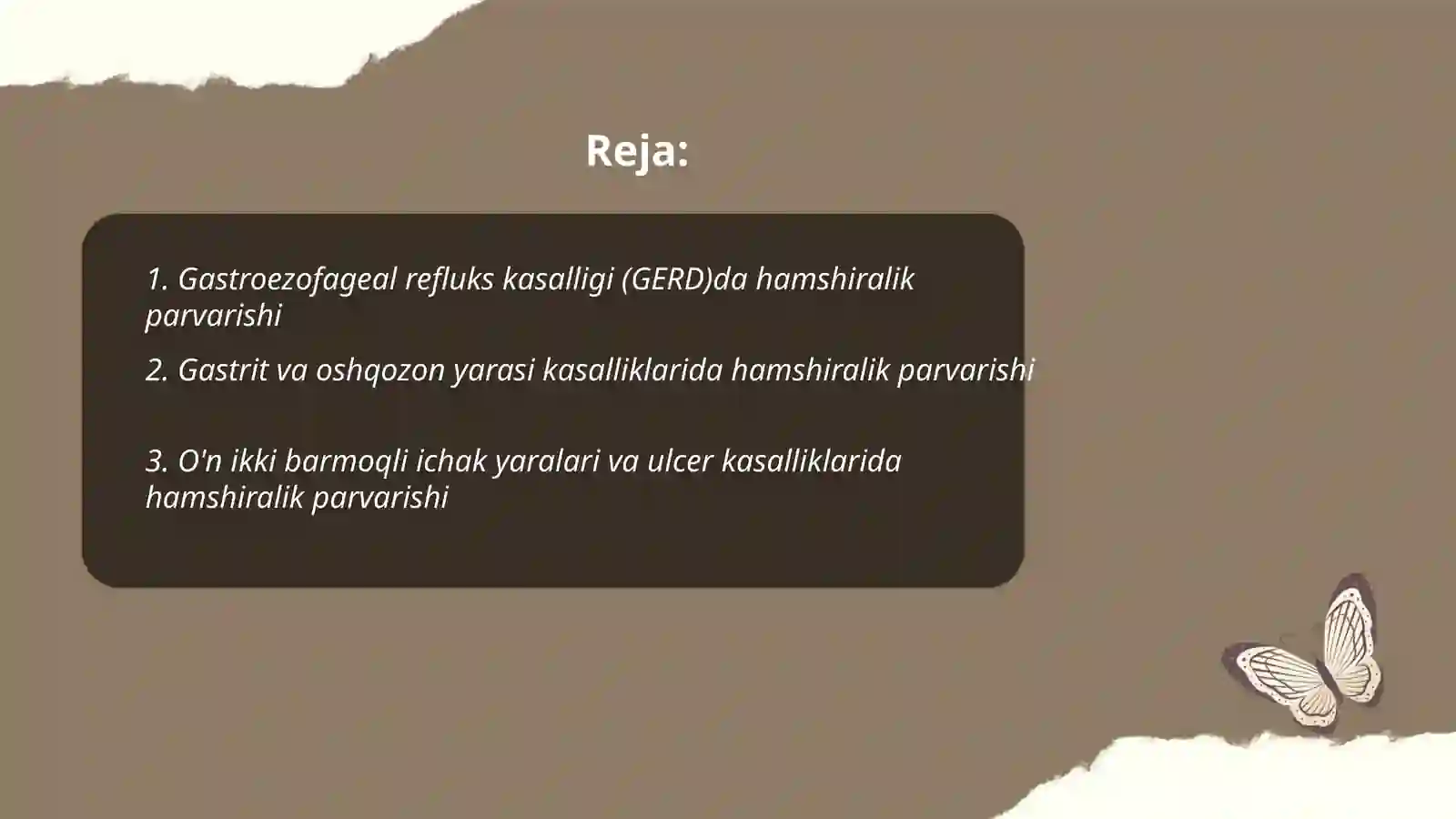 Reja:

1. Gastroezofageal refluks kasalligi (GERD)da hamshiralik parvarishi

2. Gastrit va oshqozon yarasi kasalliklarida hamshiralik parvarishi

3. O'n ikki barmoqli ichak yaralari va ulcer kasalliklarida hamshiralik parvarishi